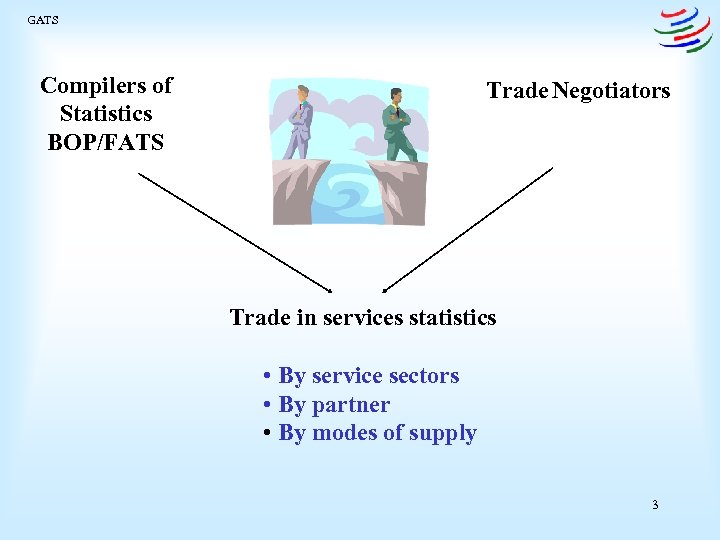 GATS

Compilers of Statistics BOP/FATS

Trade Negotiators

Trade in services statistics

• By service sectors
• By partner
• By modes of supply

3